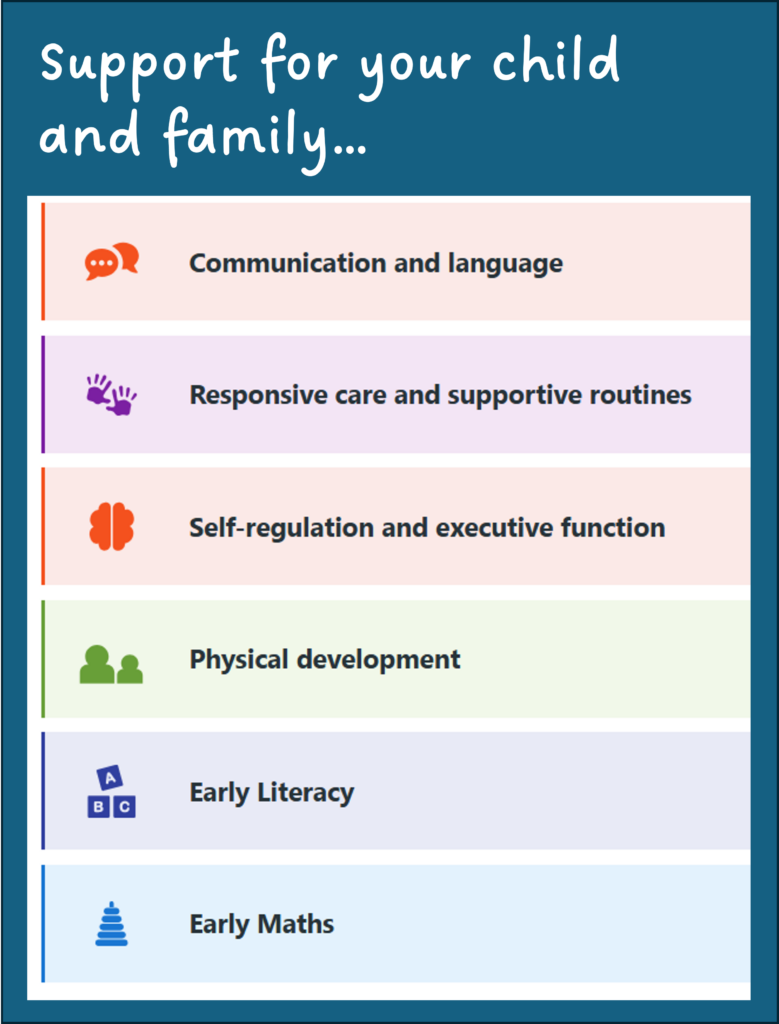 Support for your child and family...

Communication and language

Responsive care and supportive routines

Self-regulation and executive function

Physical development

A
B C
Early Literacy

Early Maths